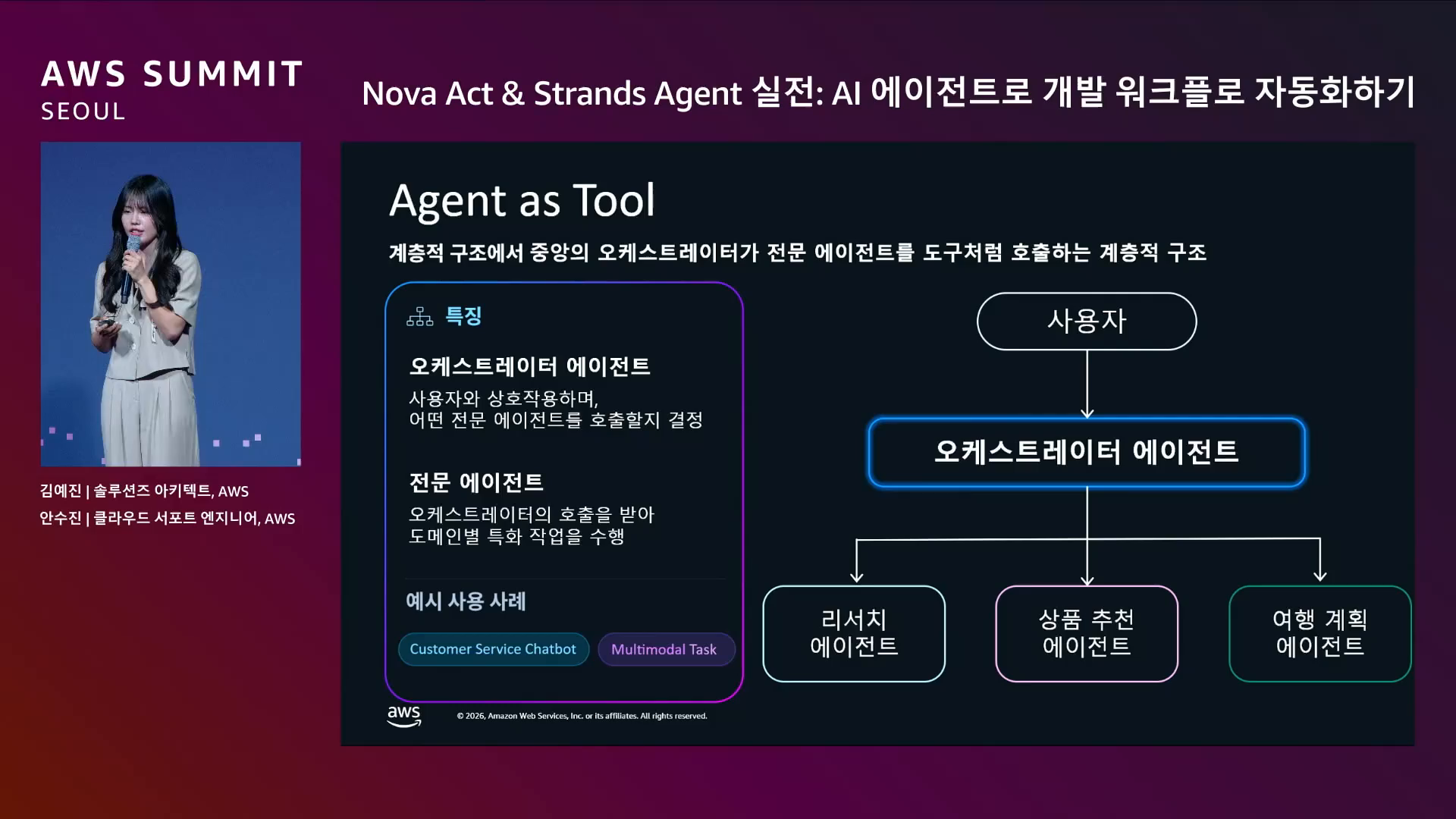 AWS SUMMIT
SEOUL

Nova Act & Strands Agent 실전: AI 에이전트로 개발 워크플로 자동화하기

김예진 | 솔루션즈 아키텍트, AWS
안수진 | 클라우드 서포트 엔지니어, AWS

Agent as Tool

계층적 구조에서 중앙의 오케스트레이터가 전문 에이전트를 도구처럼 호출하는 계층적 구조

특징

오케스트레이터 에이전트
사용자와 상호작용하며, 어떤 전문 에이전트를 호출할지 결정

전문 에이전트
오케스트레이터의 호출을 받아 도메인별 특화 작업을 수행

예시 사용 사례

Customer Service Chatbot

Multimodal Task

사용자

오케스트레이터 에이전트

리서치 에이전트

상품 추천 에이전트

여행 계획 에이전트

aws

© 2026, Amazon Web Services, Inc. or its affiliates. All rights reserved.